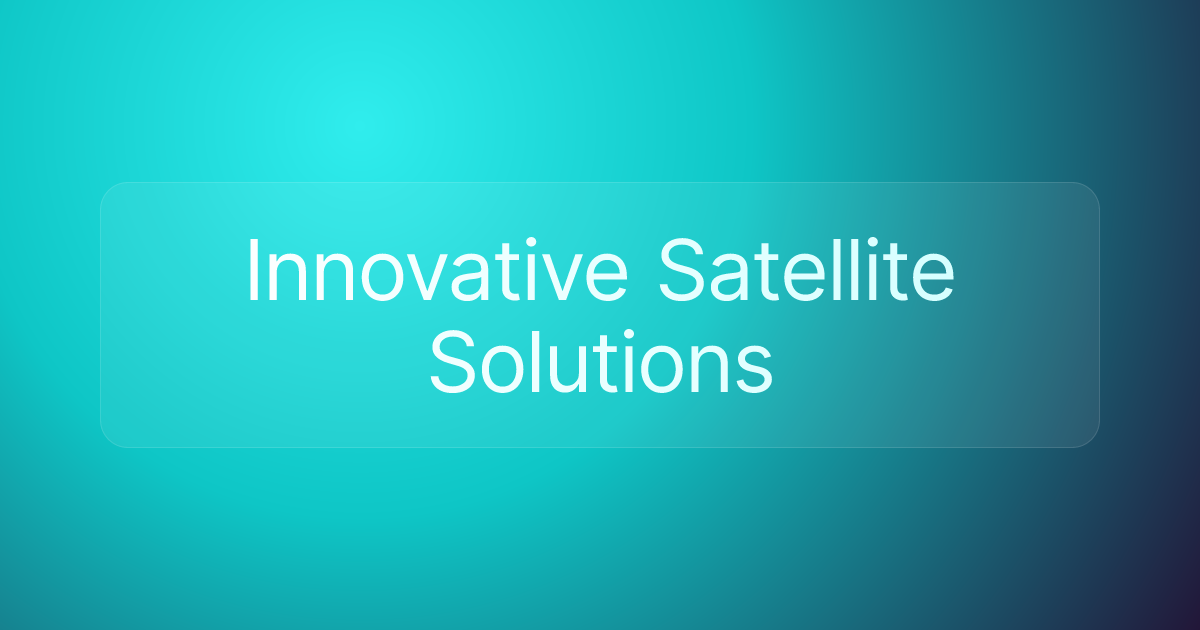 Innovative Satellite Solutions